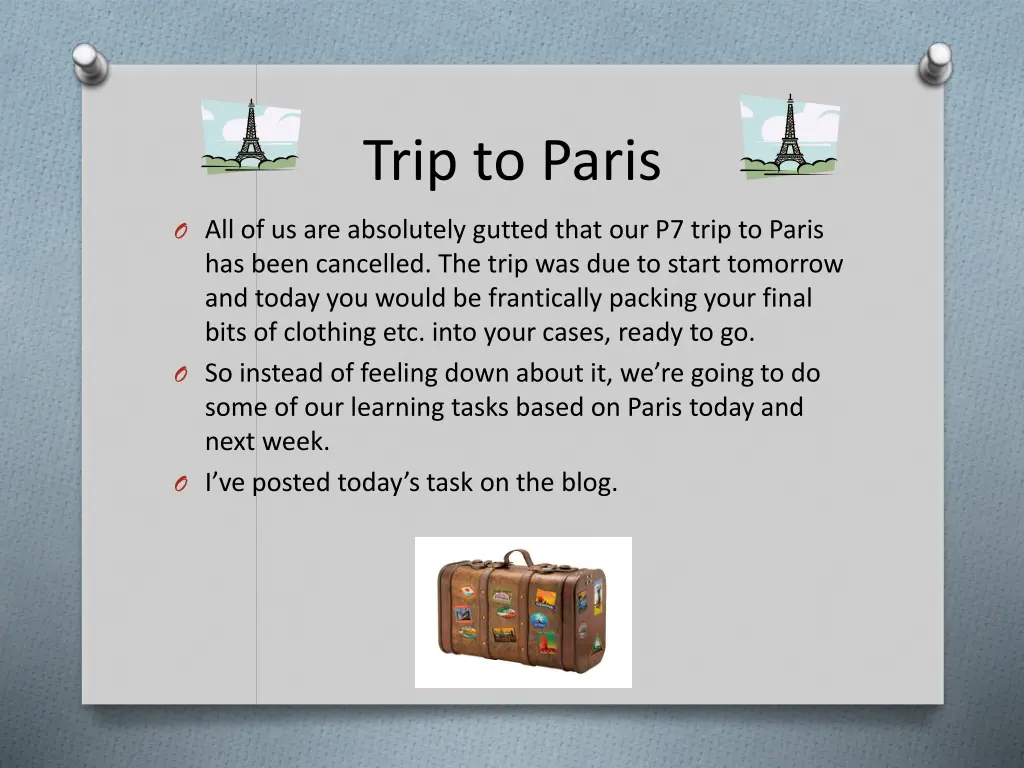 Trip to Paris

O All of us are absolutely gutted that our P7 trip to Paris has been cancelled. The trip was due to start tomorrow and today you would be frantically packing your final bits of clothing etc. into your cases, ready to go.

O So instead of feeling down about it, we're going to do some of our learning tasks based on Paris today and next week.

O I've posted today's task on the blog.